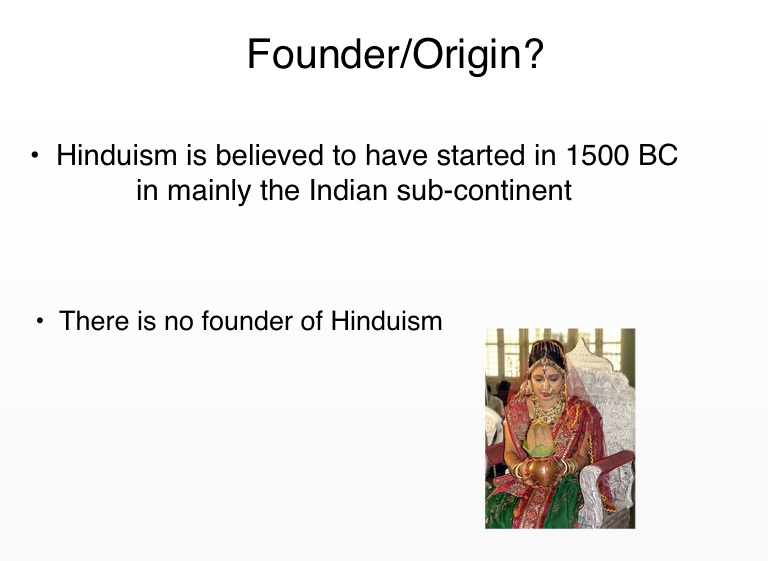 Founder/Origin?

• Hinduism is believed to have started in 1500 BC in mainly the Indian sub-continent

• There is no founder of Hinduism